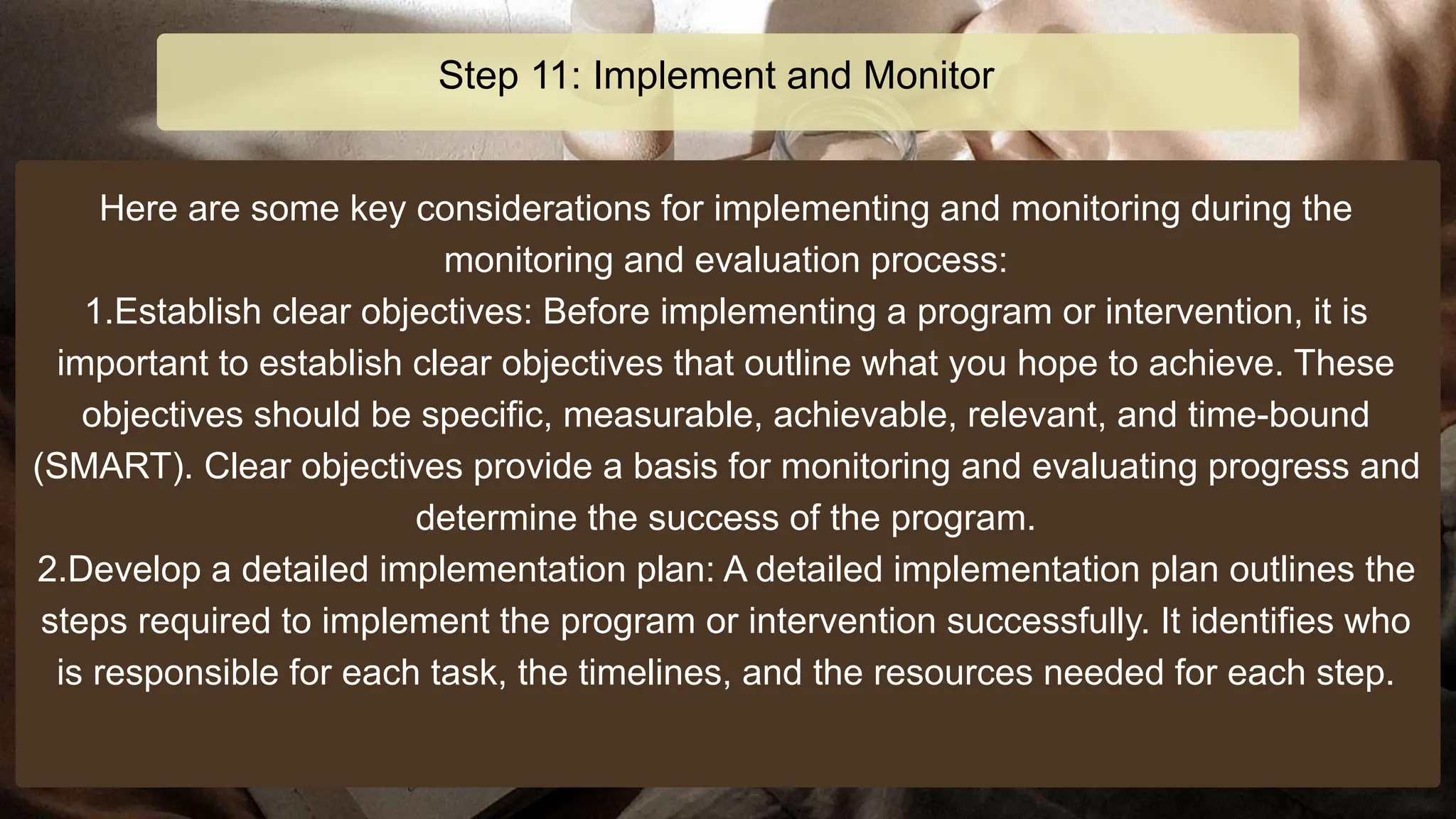 Step 11: Implement and Monitor

Here are some key considerations for implementing and monitoring during the monitoring and evaluation process:

1.Establish clear objectives: Before implementing a program or intervention, it is important to establish clear objectives that outline what you hope to achieve. These objectives should be specific, measurable, achievable, relevant, and time-bound (SMART). Clear objectives provide a basis for monitoring and evaluating progress and determine the success of the program.

2.Develop a detailed implementation plan: A detailed implementation plan outlines the steps required to implement the program or intervention successfully. It identifies who is responsible for each task, the timelines, and the resources needed for each step.